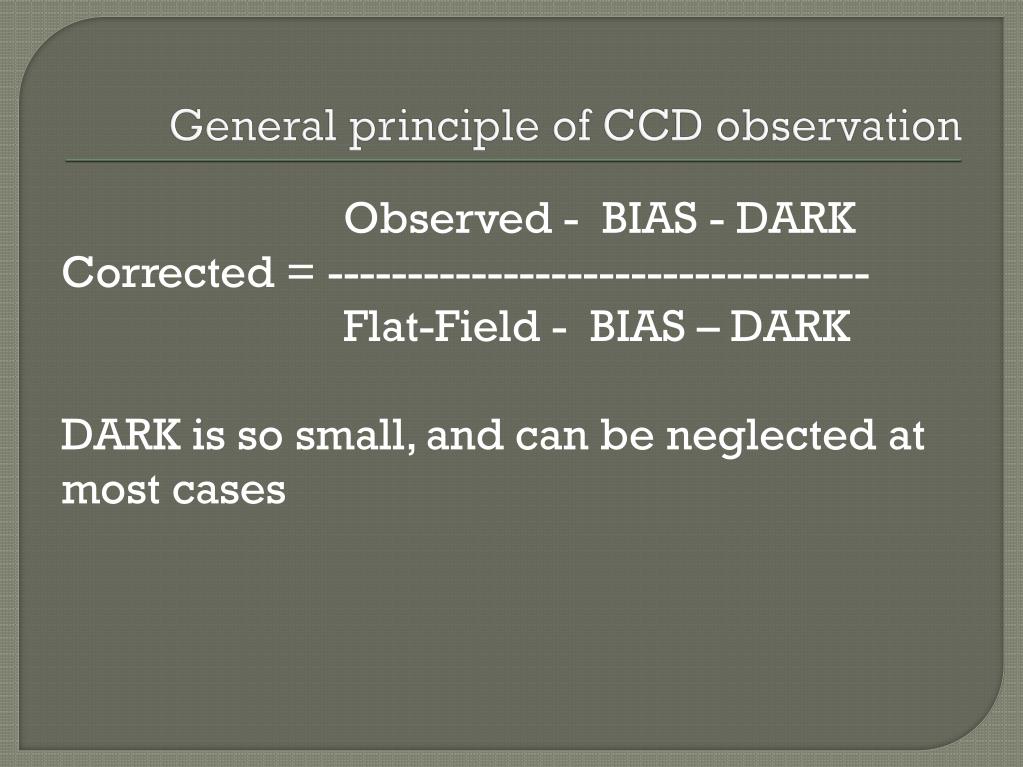 General principle of CCD observation

Observed - BIAS - DARK
Corrected = ----------------------------------
Flat-Field - BIAS – DARK

DARK is so small, and can be neglected at most cases